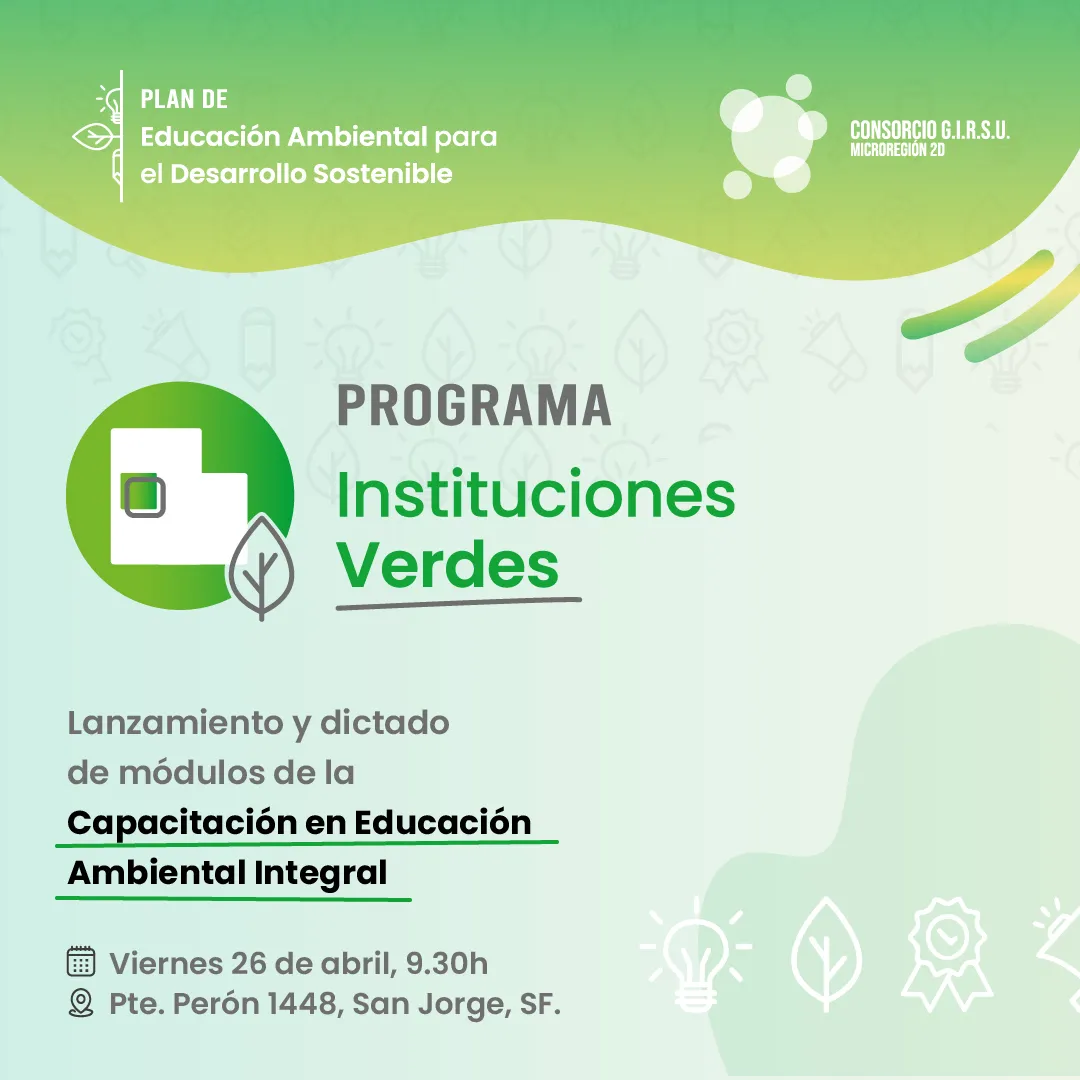 PLAN DE
Educación Ambiental para el Desarrollo Sostenible

CONSORCIO G.I.R.S.U.
MICROREGIÓN 2D

PROGRAMA
Instituciones Verdes

Lanzamiento y dictado de módulos de la
Capacitación en Educación Ambiental Integral

Viernes 26 de abril, 9.30h
Pte. Perón 1448, San Jorge, SF.